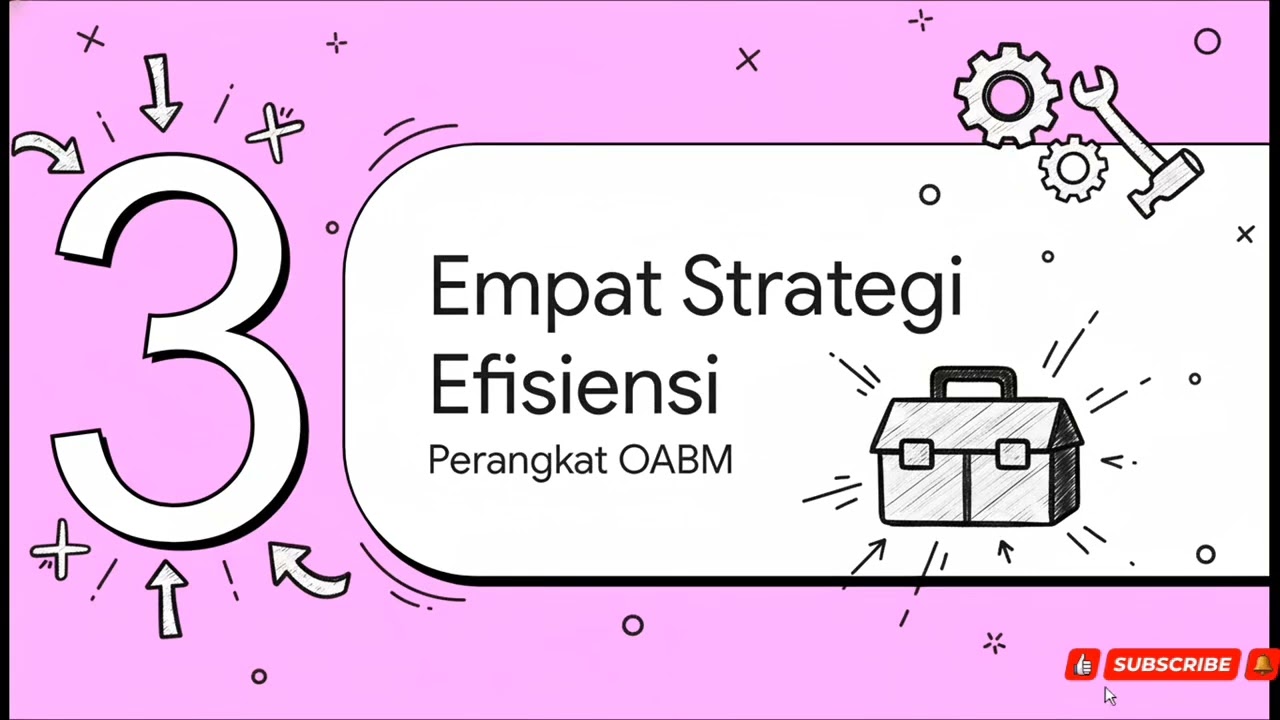 3

Empat Strategi Efisiensi

Perangkat OABM

SUBSCRIBE